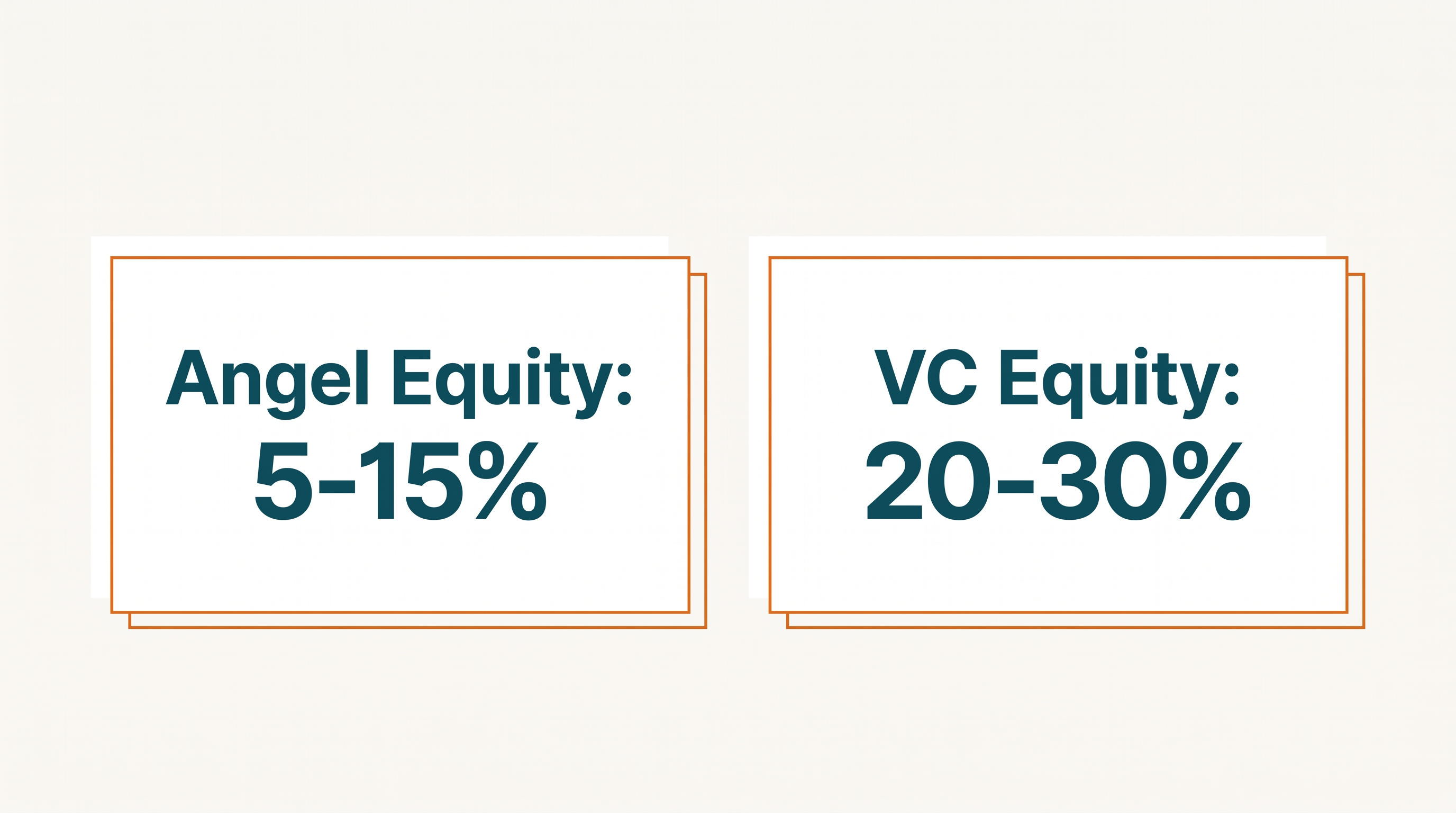 Angel Equity:
5-15%

VC Equity:
20-30%